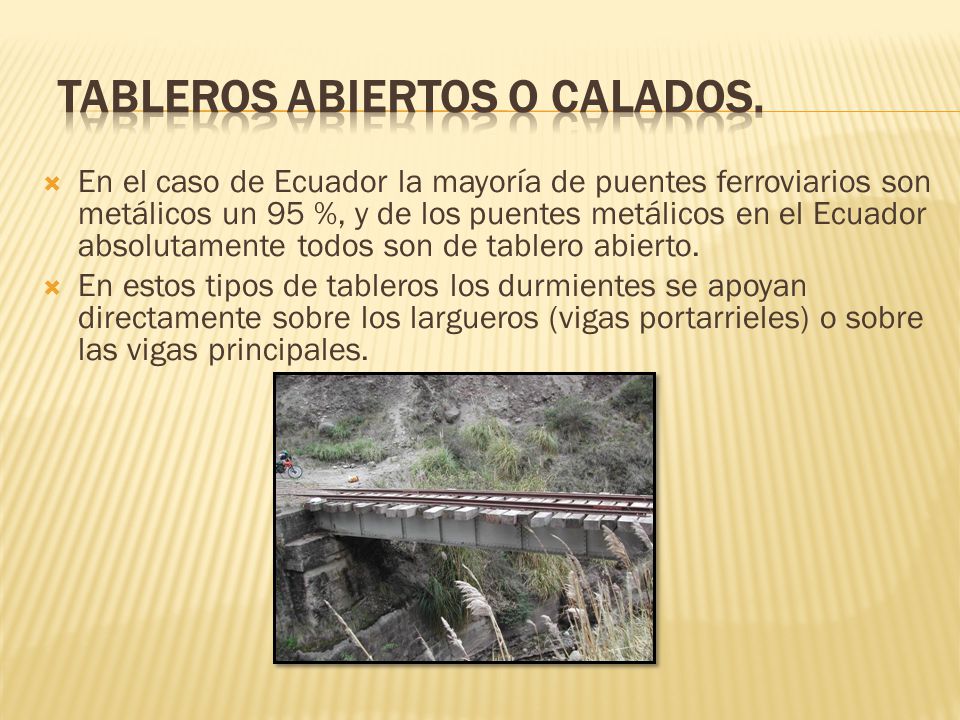 TABLEROS ABIERTOS O CALADOS.

En el caso de Ecuador la mayoría de puentes ferroviarios son metálicos un 95 %, y de los puentes metálicos en el Ecuador absolutamente todos son de tablero abierto.

En estos tipos de tableros los durmientes se apoyan directamente sobre los largueros (vigas portarrieles) o sobre las vigas principales.